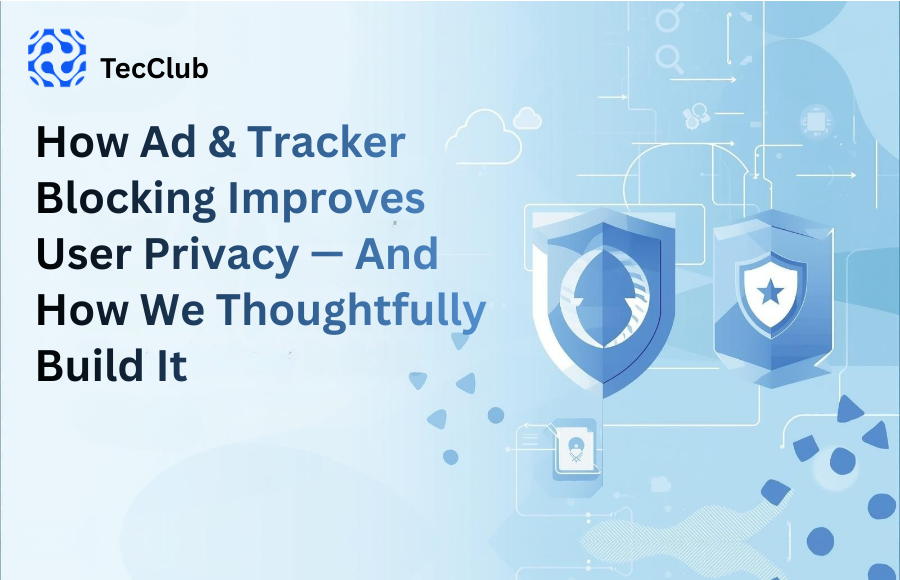 TecClub

How Ad & Tracker Blocking Improves User Privacy — And How We Thoughtfully Build It